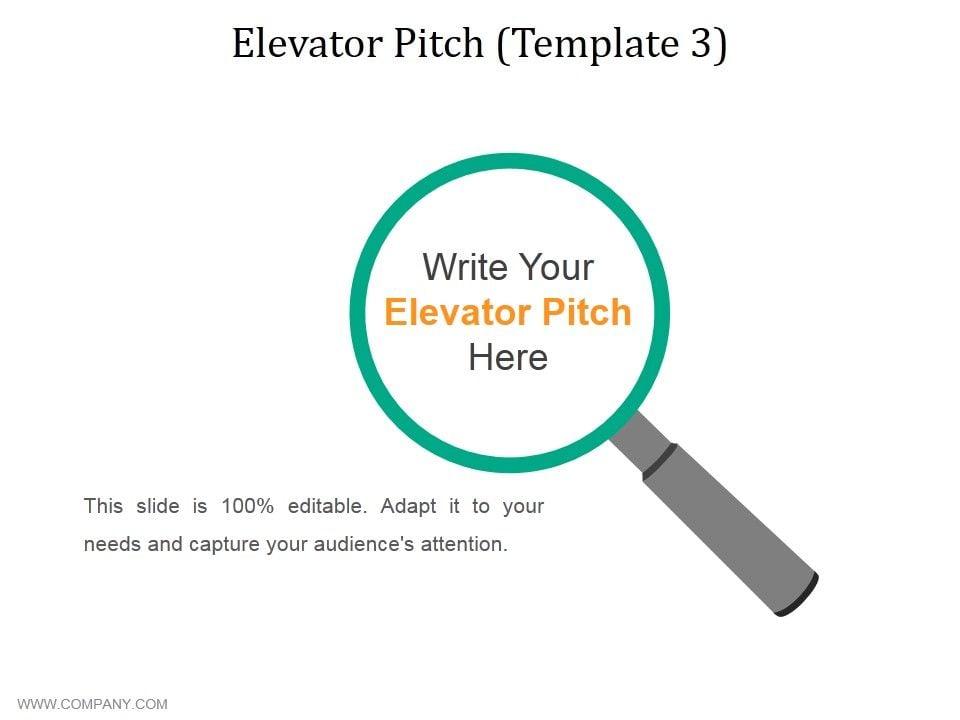 Elevator Pitch (Template 3)

Write Your Elevator Pitch Here

This slide is 100% editable. Adapt it to your needs and capture your audience's attention.

WWW.COMPANY.COM